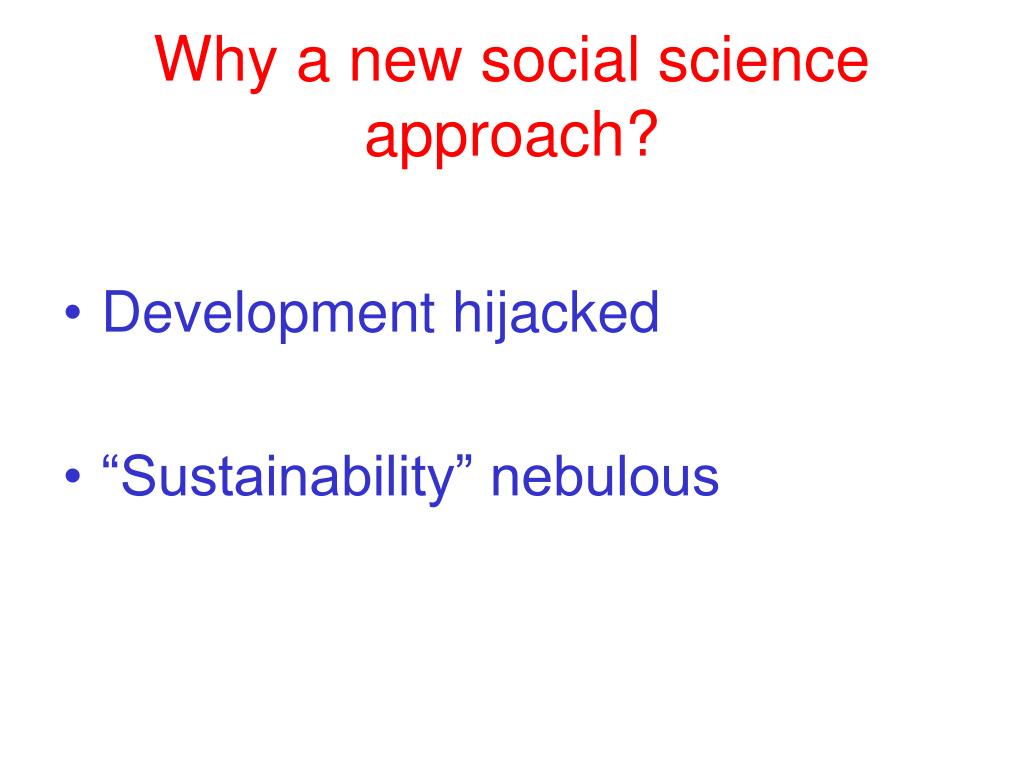 Why a new social science approach?

• Development hijacked

• “Sustainability” nebulous